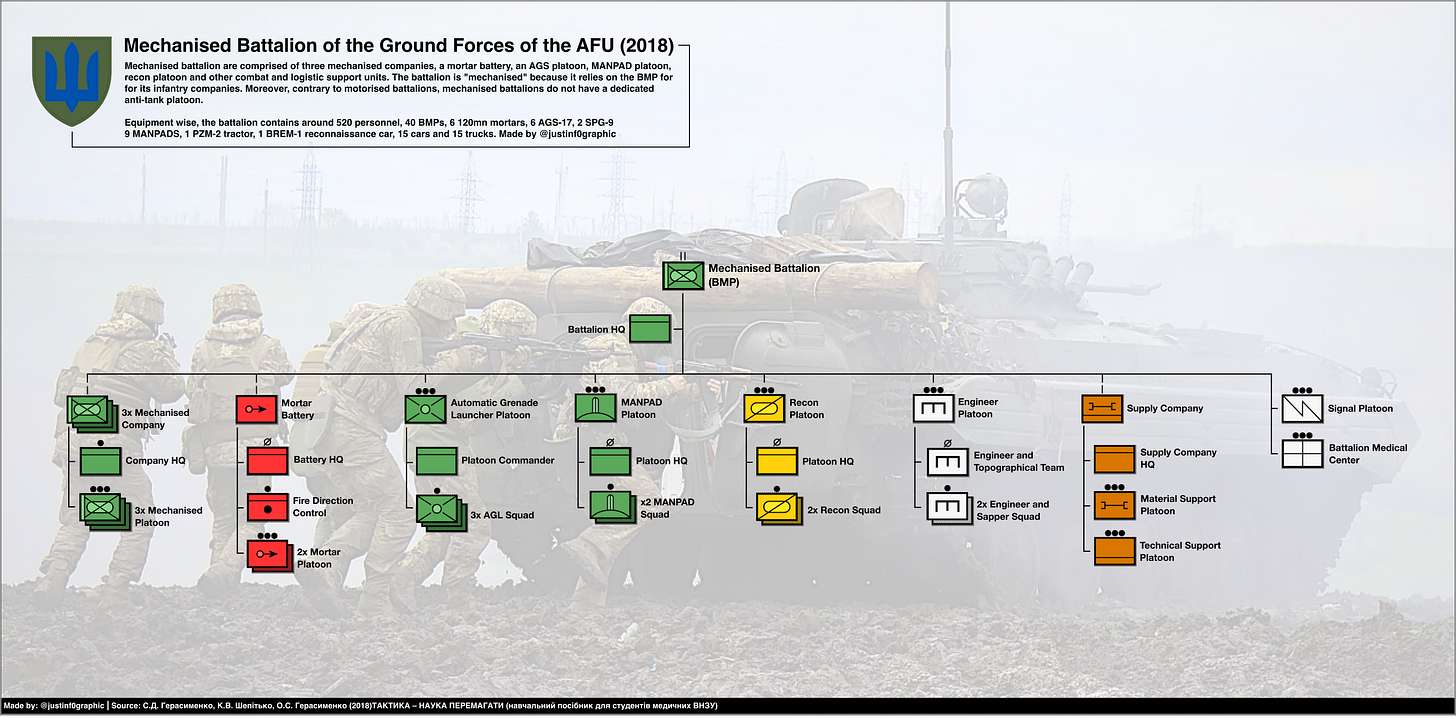 Mechanised Battalion of the Ground Forces of the AFU (2018)

Mechanised battalion are comprised of three mechanised companies, a mortar battery, an AGS platoon, MANPAD platoon, recon platoon and other combat and logistic support units. The battalion is "mechanised" because it relies on the BMP for for its infantry companies. Moreover, contrary to motorised battalions, mechanised battalions do not have a dedicated anti-tank platoon.

Equipment wise, the battalion contains around 520 personnel, 40 BMPs, 6 120mn mortars, 6 AGS-17, 2 SPG-9 9 MANPADS, 1 PZM-2 tractor, 1 BREM-1 reconnaissance car, 15 cars and 15 trucks. Made by @justinf0graphic

Mechanised Battalion (BMP)

Battalion HQ

3x Mechanised Company

Company HQ

3x Mechanised Platoon

Mortar Battery

Battery HQ

Fire Direction Control

2x Mortar Platoon

Automatic Grenade Launcher Platoon

Platoon Commander

3x AGL Squad

MANPAD Platoon

Platoon HQ

x2 MANPAD Squad

Recon Platoon

Platoon HQ

2x Recon Squad

Engineer Platoon

Engineer and Topographical Team

2x Engineer and Sapper Squad

Supply Company

Supply Company HQ

Material Support Platoon

Technical Support Platoon

Signal Platoon

Battalion Medical Center

Made by: @justinf0graphic | Source: С.Д. Герасименко, К.В. Шепітько, О.С. Герасименко (2018)ТАКТИКА – НАУКА ПЕРЕМАГАТИ (навчальний посібник для студентів медичних ВНЗУ)